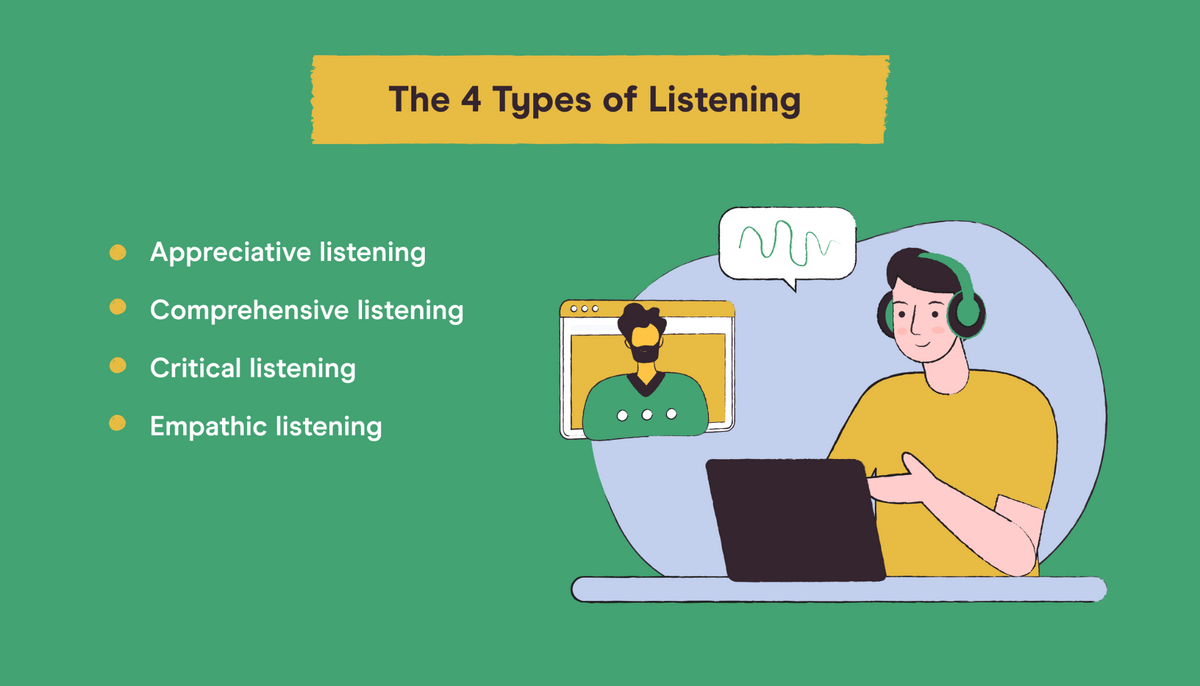 The 4 Types of Listening

- Appreciative listening
- Comprehensive listening
- Critical listening
- Empathic listening